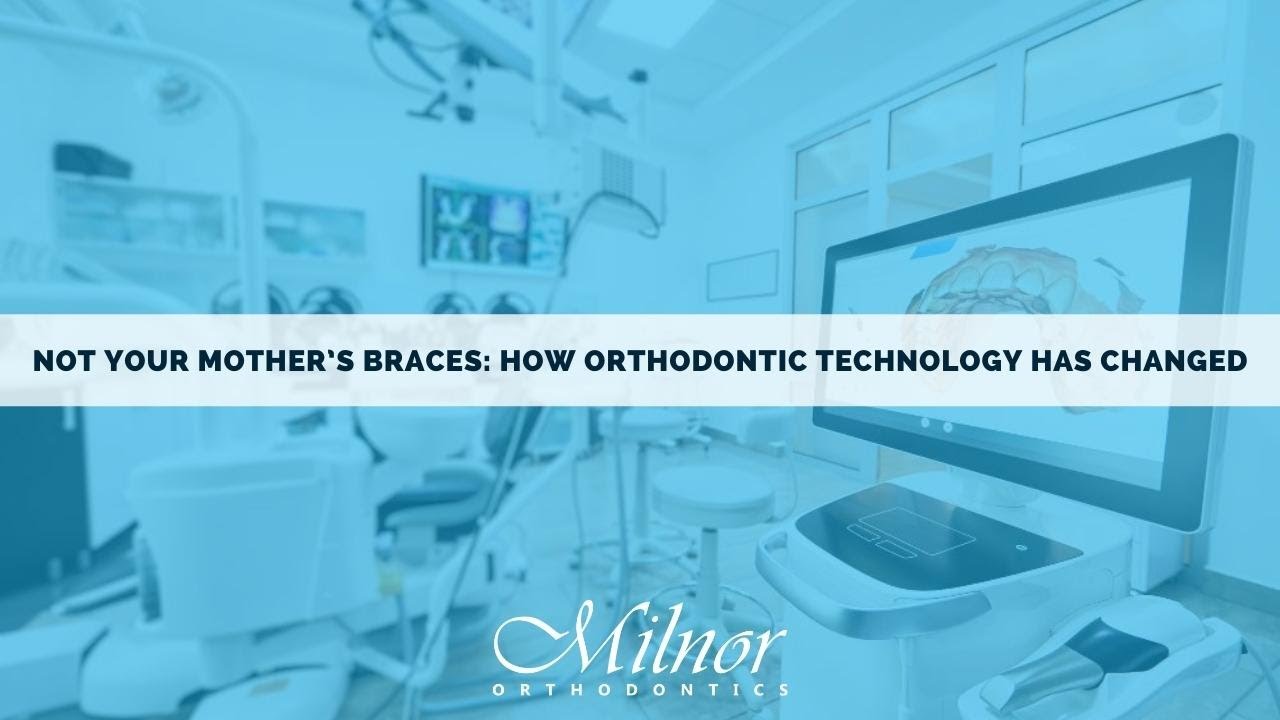 NOT YOUR MOTHER'S BRACES: HOW ORTHODONTIC TECHNOLOGY HAS CHANGED

Milnor
ORTHODONTICS